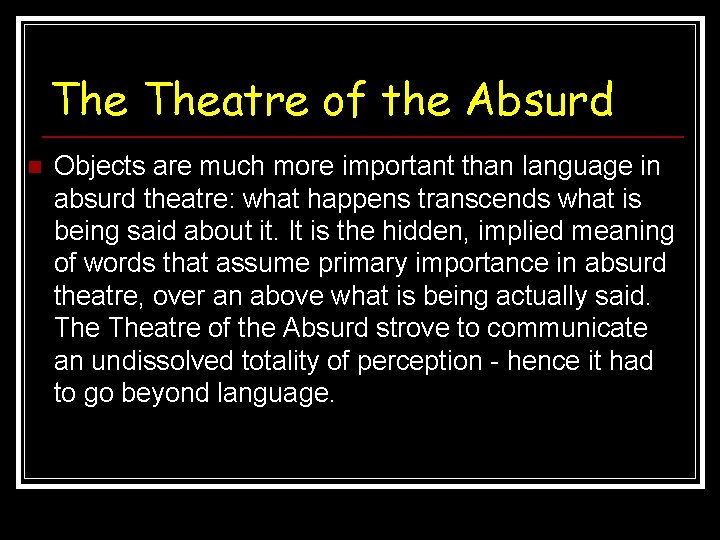 The Theatre of the Absurd

Objects are much more important than language in absurd theatre: what happens transcends what is being said about it. It is the hidden, implied meaning of words that assume primary importance in absurd theatre, over an above what is being actually said. The Theatre of the Absurd strove to communicate an undissolved totality of perception - hence it had to go beyond language.